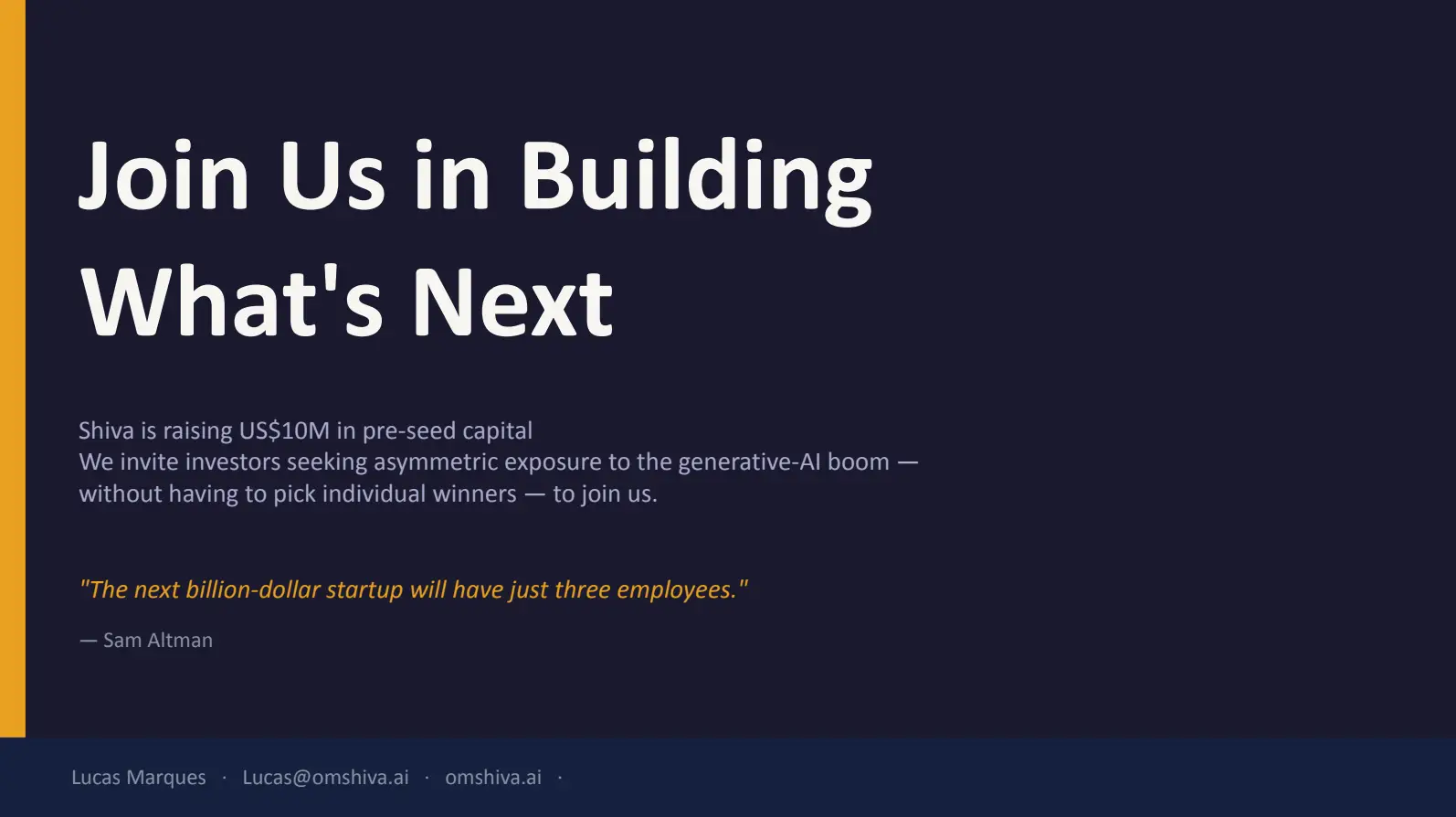 Join Us in Building What's Next

Shiva is raising US$10M in pre-seed capital
We invite investors seeking asymmetric exposure to the generative-AI boom — without having to pick individual winners — to join us.

"The next billion-dollar startup will have just three employees."

— Sam Altman

Lucas Marques · Lucas@omshiva.ai · omshiva.ai ·